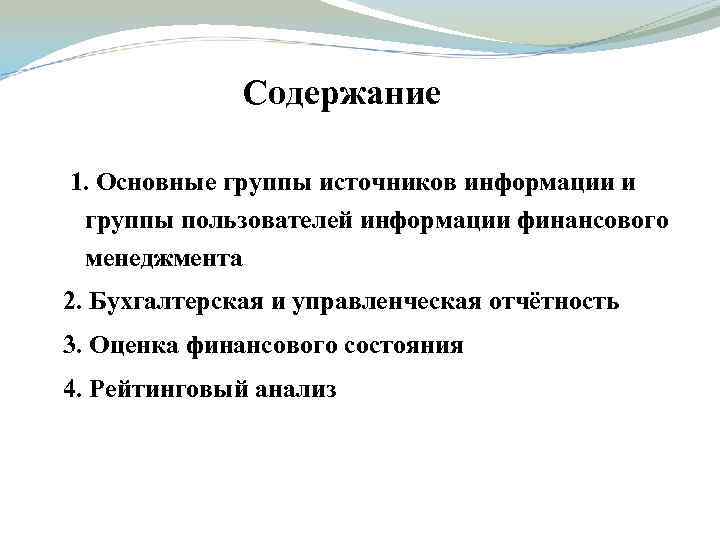 Содержание

1. Основные группы источников информации и группы пользователей информации финансового менеджмента

2. Бухгалтерская и управленческая отчётность

3. Оценка финансового состояния

4. Рейтинговый анализ